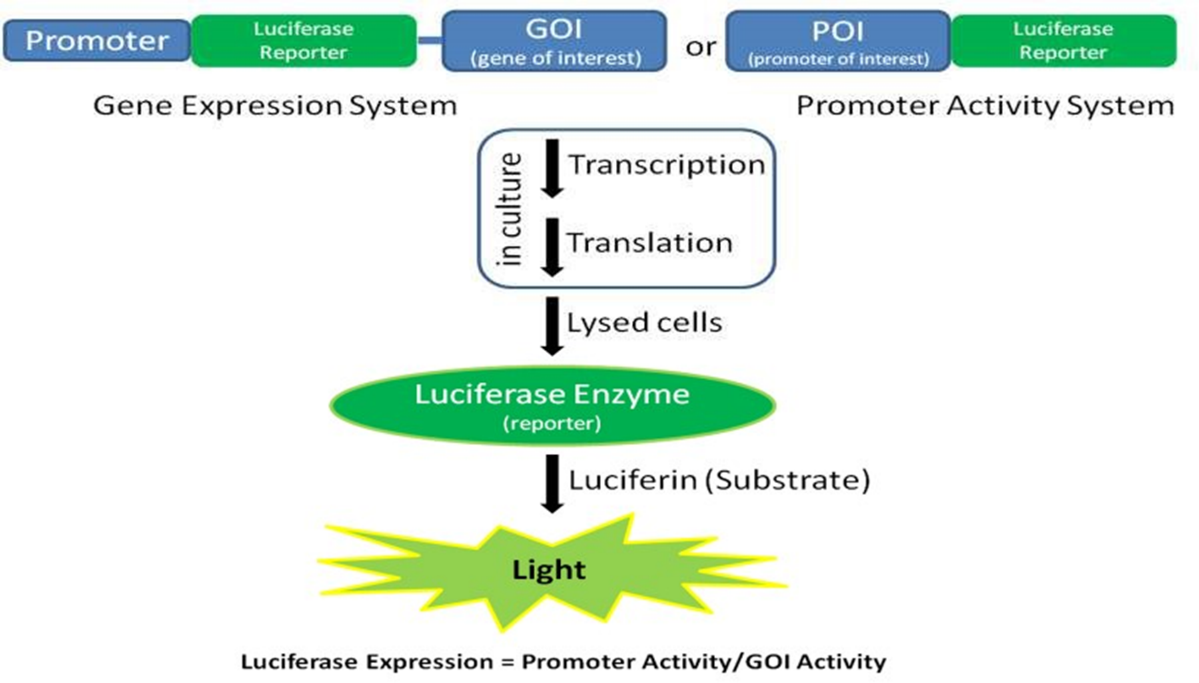 Promoter
Luciferase Reporter
GOI
(gene of interest)
or
POI
(promoter of interest)
Luciferase Reporter

Gene Expression System

Promoter Activity System

in culture
Transcription
Translation

Lysed cells

Luciferase Enzyme
(reporter)

Luciferin (Substrate)

Light

Luciferase Expression = Promoter Activity/GOI Activity